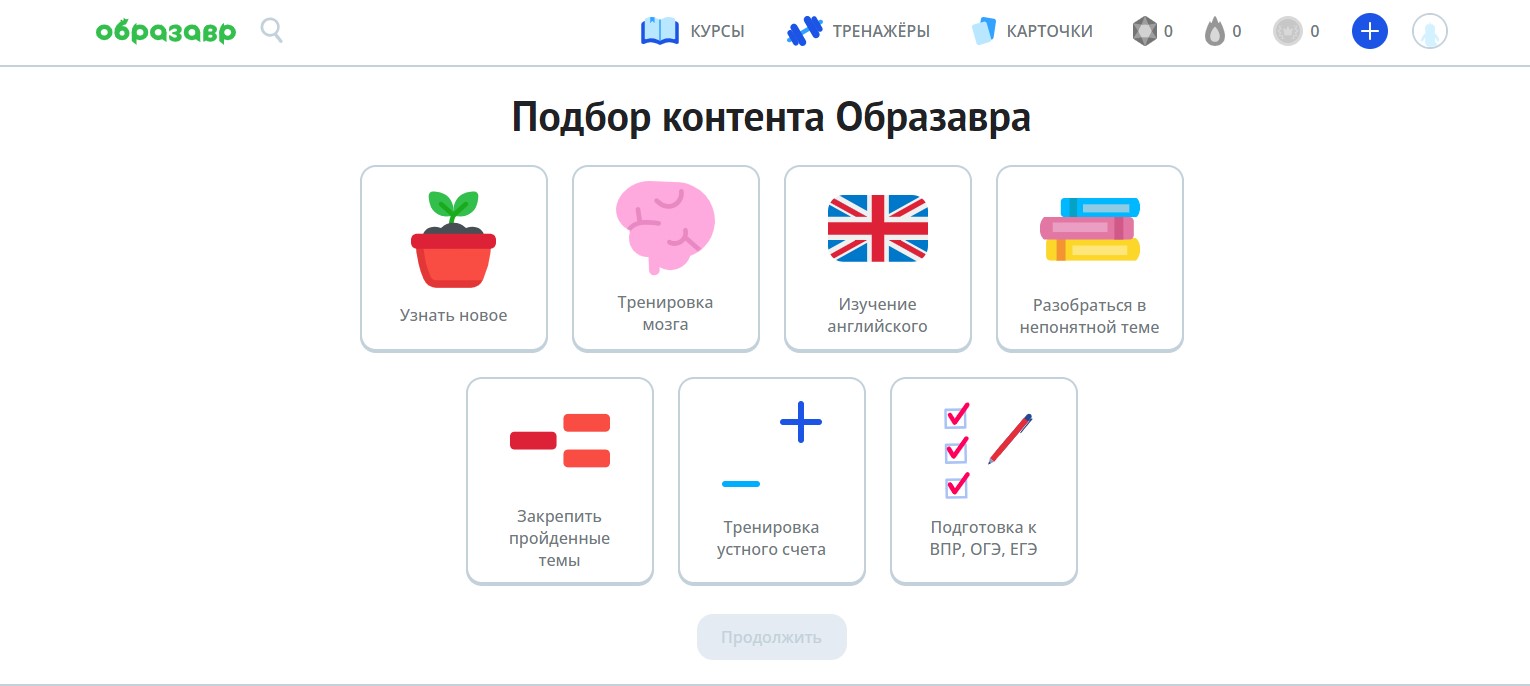 образавр

КУРСЫ ТРЕНАЖЁРЫ КАРТОЧКИ 0 0 0

Подбор контента Образавра

Узнать новое

Тренировка мозга

Изучение английского

Разобраться в непонятной теме

Закрепить пройденные темы

Тренировка устного счета

Подготовка к ВПР, ОГЭ, ЕГЭ

Продолжить